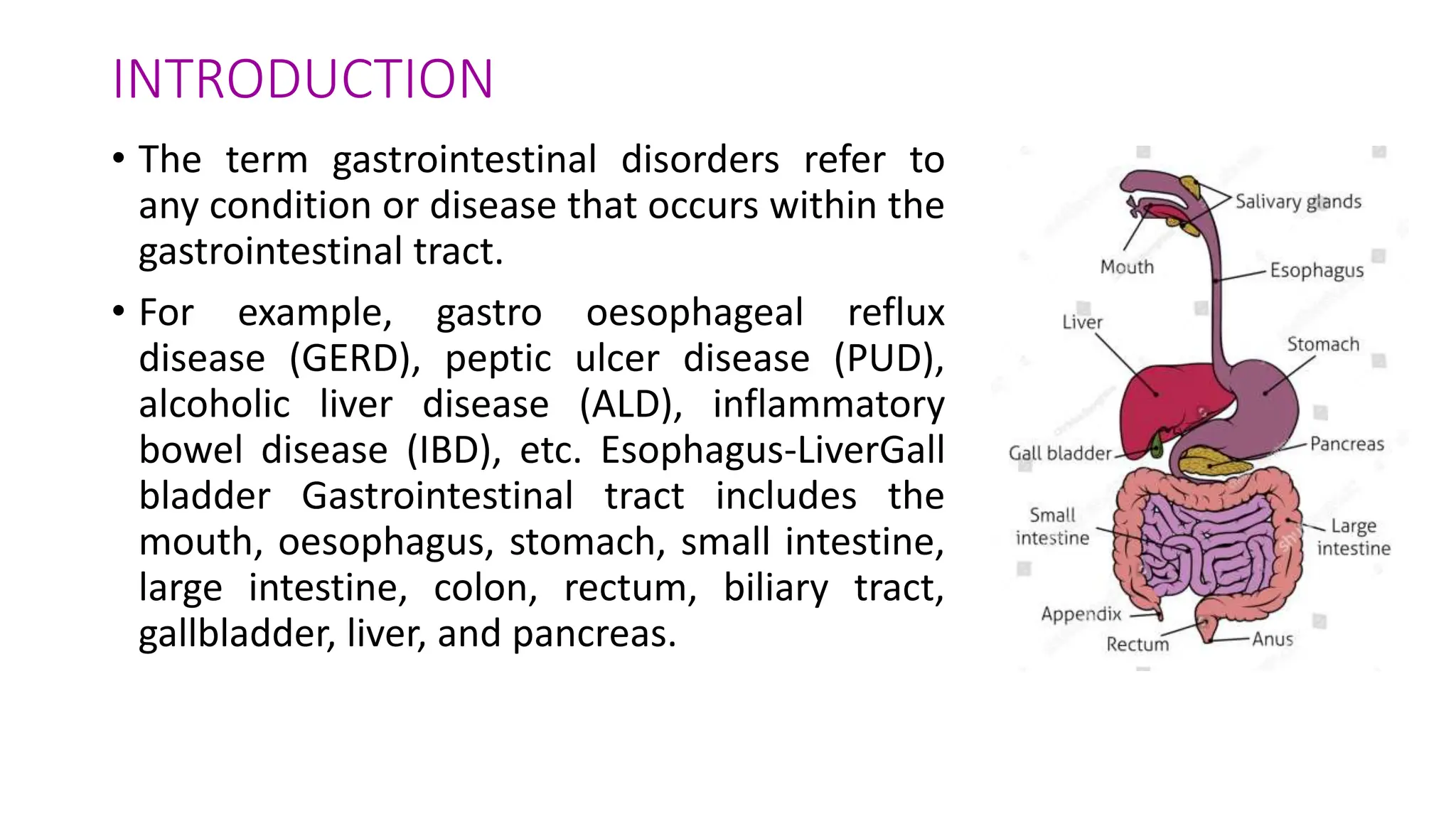 INTRODUCTION

• The term gastrointestinal disorders refer to any condition or disease that occurs within the gastrointestinal tract.

• For example, gastro oesophageal reflux disease (GERD), peptic ulcer disease (PUD), alcoholic liver disease (ALD), inflammatory bowel disease (IBD), etc. Esophagus-LiverGall bladder Gastrointestinal tract includes the mouth, oesophagus, stomach, small intestine, large intestine, colon, rectum, biliary tract, gallbladder, liver, and pancreas.

Salivary glands
Mouth
Esophagus
Liver
Stomach
Gall bladder
Pancreas
Small intestine
Large intestine
Appendix
Rectum
Anus